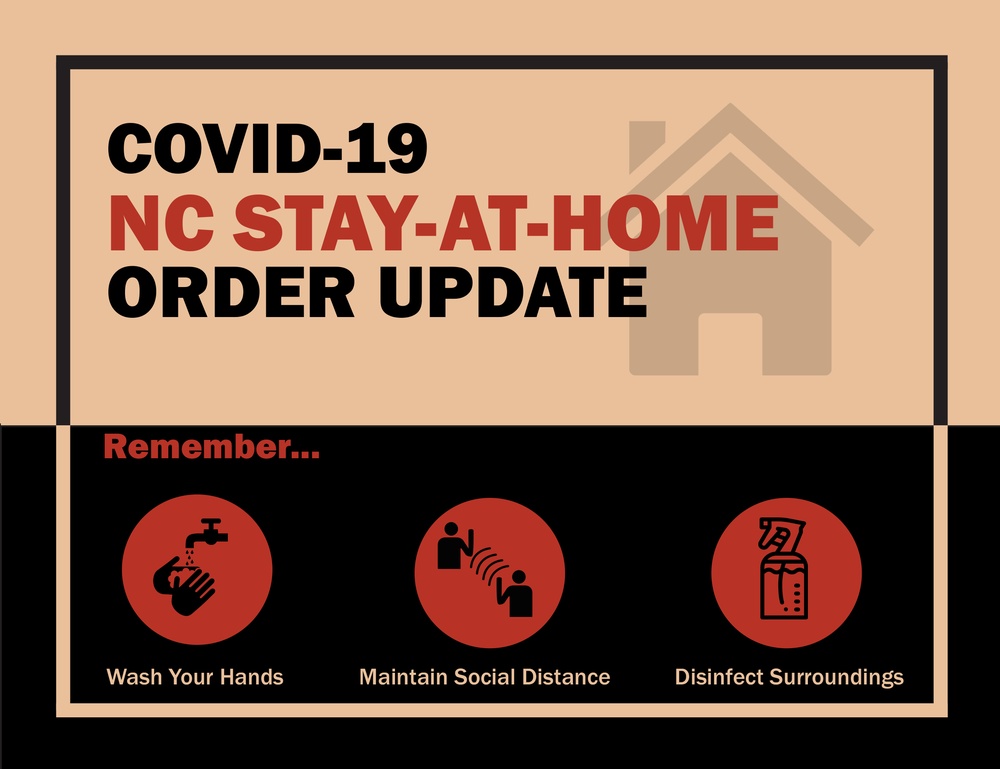 COVID-19
NC STAY-AT-HOME
ORDER UPDATE

Remember...

Wash Your Hands

Maintain Social Distance

Disinfect Surroundings